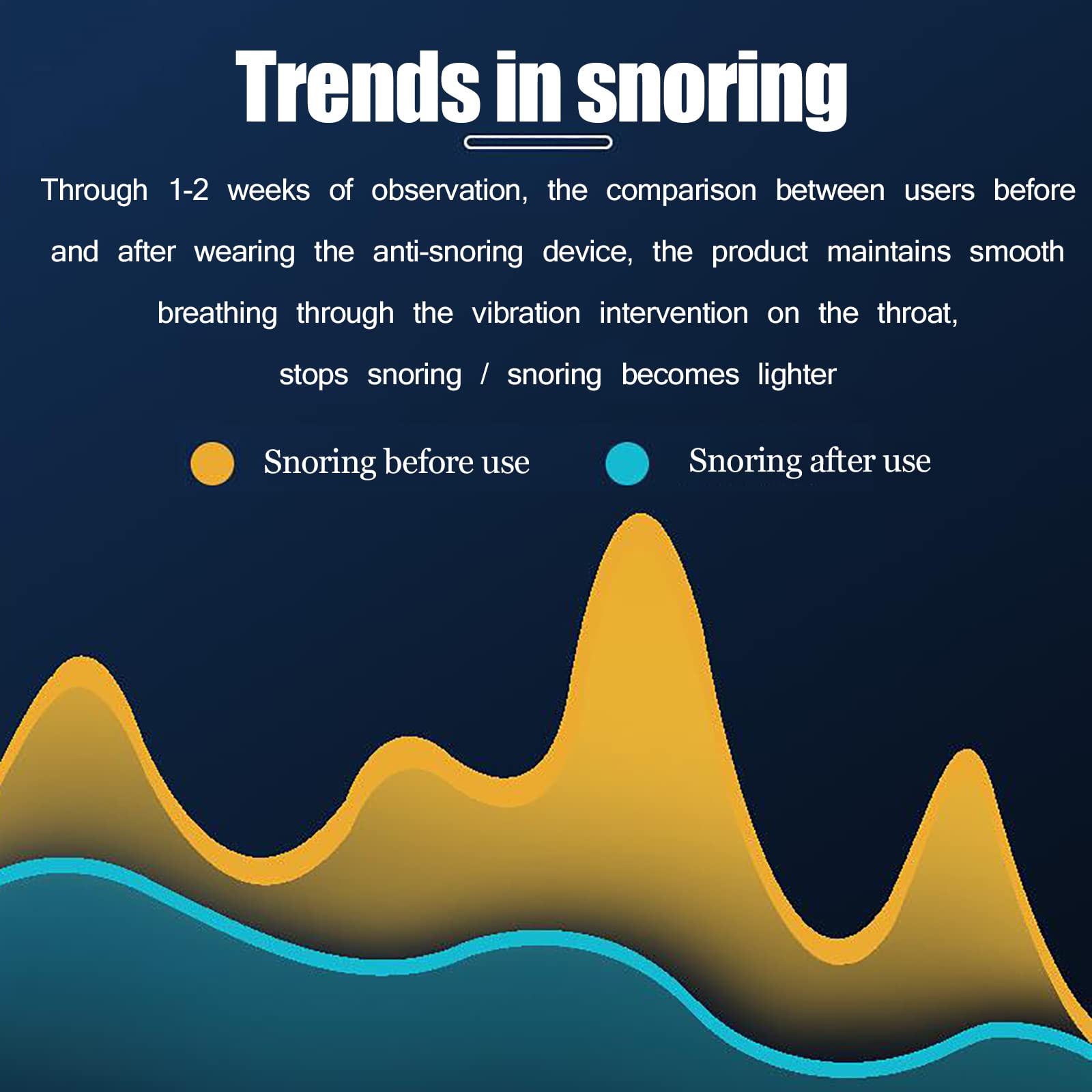 Trends in snoring

Through 1-2 weeks of observation, the comparison between users before and after wearing the anti-snoring device, the product maintains smooth breathing through the vibration intervention on the throat, stops snoring / snoring becomes lighter

Snoring before use

Snoring after use